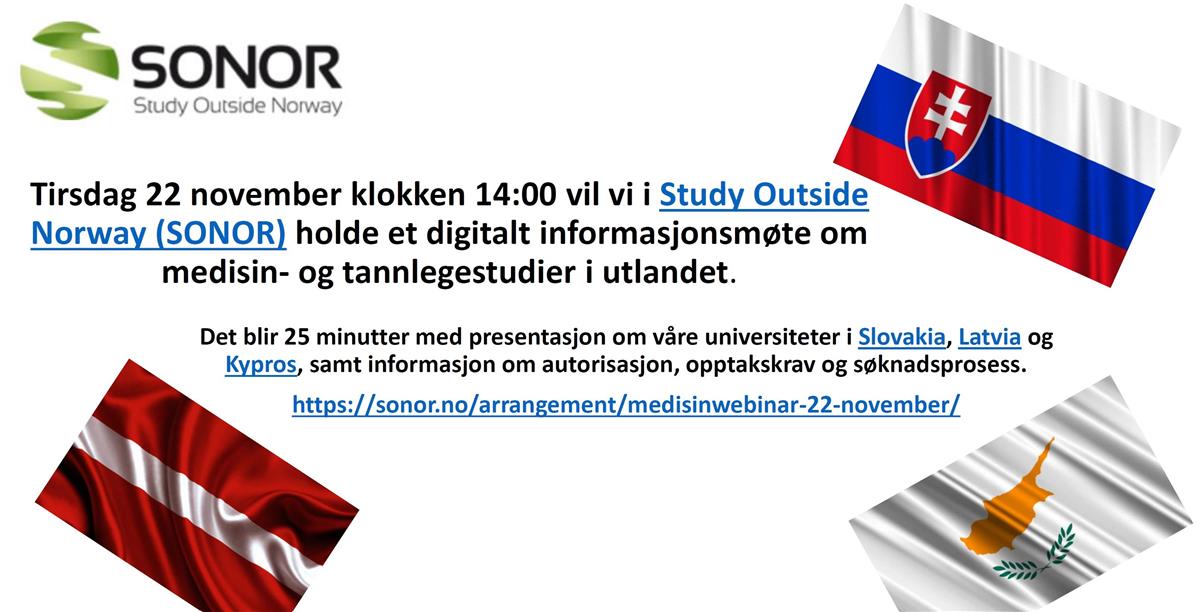 SONOR
Study Outside Norway

Tirsdag 22 november klokken 14:00 vil vi i Study Outside Norway (SONOR) holde et digitalt informasjonsmøte om medisin- og tannlegestudier i utlandet.

Det blir 25 minutter med presentasjon om våre universiteter i Slovakia, Latvia og Kypros, samt informasjon om autorisasjon, opptakskrav og søknadsprosess.

https://sonor.no/arrangement/medisinwebinar-22-november/